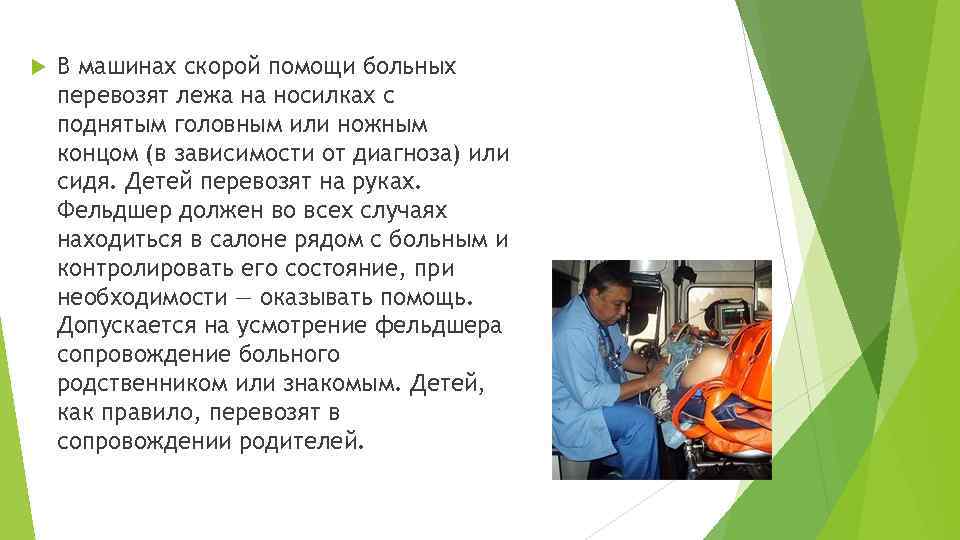 В машинах скорой помощи больных перевозят лежа на носилках с поднятым головным или ножным концом (в зависимости от диагноза) или сидя. Детей перевозят на руках. Фельдшер должен во всех случаях находиться в салоне рядом с больным и контролировать его состояние, при необходимости — оказывать помощь. Допускается на усмотрение фельдшера сопровождение больного родственником или знакомым. Детей, как правило, перевозят в сопровождении родителей.